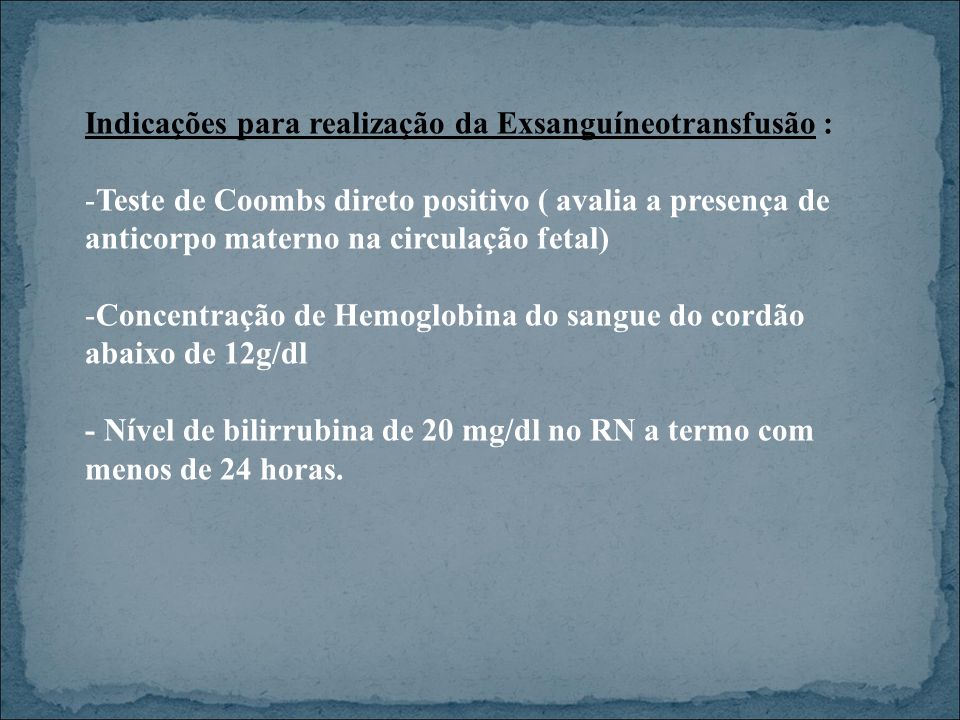 Indicações para realização da Exsanguíneotransfusão :

-Teste de Coombs direto positivo ( avalia a presença de anticorpo materno na circulação fetal)

-Concentração de Hemoglobina do sangue do cordão abaixo de 12g/dl

- Nível de bilirrubina de 20 mg/dl no RN a termo com menos de 24 horas.